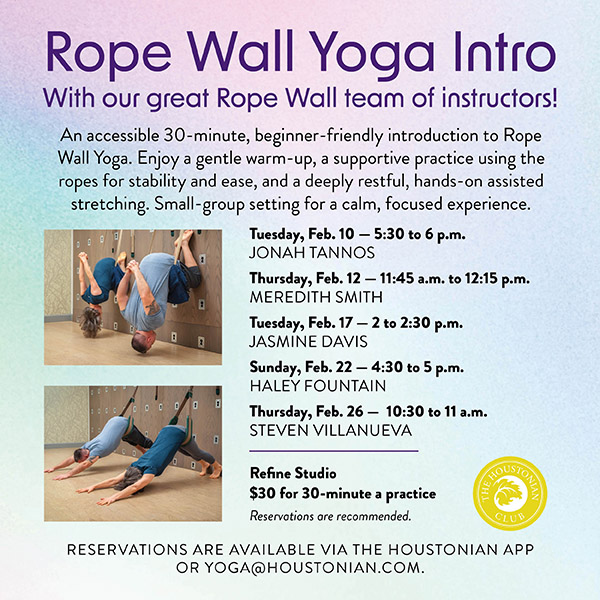 Rope Wall Yoga Intro
With our great Rope Wall team of instructors!

An accessible 30-minute, beginner-friendly introduction to Rope Wall Yoga. Enjoy a gentle warm-up, a supportive practice using the ropes for stability and ease, and a deeply restful, hands-on assisted stretching. Small-group setting for a calm, focused experience.

Tuesday, Feb. 10 — 5:30 to 6 p.m.
JONAH TANNOS

Thursday, Feb. 12 — 11:45 a.m. to 12:15 p.m.
MEREDITH SMITH

Tuesday, Feb. 17 — 2 to 2:30 p.m.
JASMINE DAVIS

Sunday, Feb. 22 — 4:30 to 5 p.m.
HALEY FOUNTAIN

Thursday, Feb. 26 — 10:30 to 11 a.m.
STEVEN VILLANUEVA

Refine Studio
$30 for 30-minute a practice
Reservations are recommended.

THE HOUSTONIAN CLUB

RESERVATIONS ARE AVAILABLE VIA THE HOUSTONIAN APP OR YOGA@HOUSTONIAN.COM.